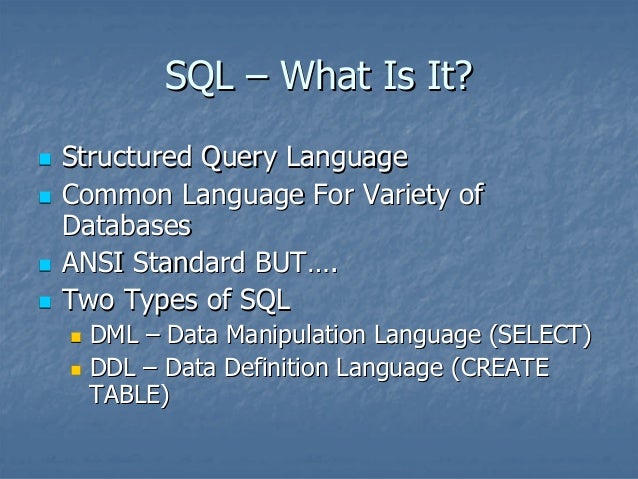 SQL – What Is It?

- Structured Query Language
- Common Language For Variety of Databases
- ANSI Standard BUT….
- Two Types of SQL
  - DML – Data Manipulation Language (SELECT)
  - DDL – Data Definition Language (CREATE TABLE)